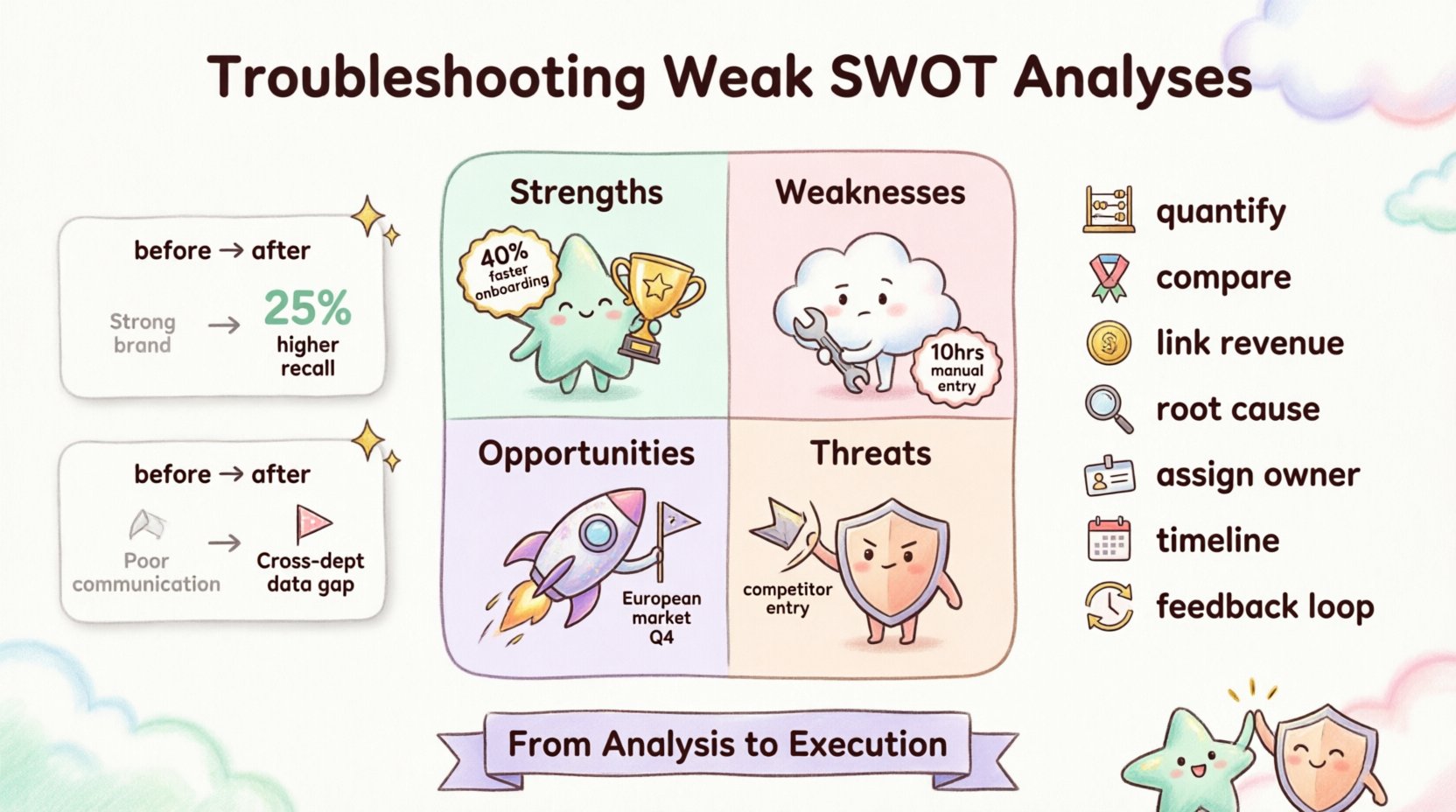 Troubleshooting Weak SWOT Analyses

before → after

Strong brand → 25% higher recall

before → after

Poor communication → Cross-dept data gap

Strengths

40% faster onboarding

Weaknesses

10hrs manual entry

Opportunities

European market Q4

Threats

competitor entry

quantify

compare

link revenue

root cause

assign owner

timeline

feedback loop

From Analysis to Execution